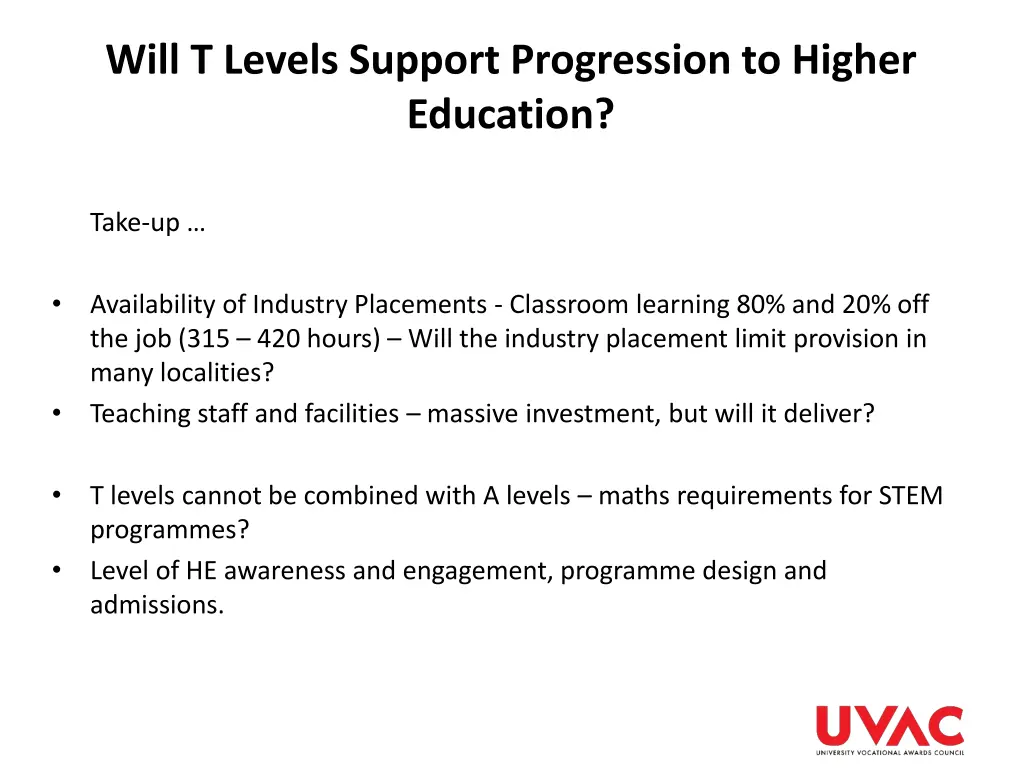 Will T Levels Support Progression to Higher Education?

Take-up …

• Availability of Industry Placements - Classroom learning 80% and 20% off the job (315 – 420 hours) – Will the industry placement limit provision in many localities?
• Teaching staff and facilities – massive investment, but will it deliver?

• T levels cannot be combined with A levels – maths requirements for STEM programmes?
• Level of HE awareness and engagement, programme design and admissions.

UVAC
UNIVERSITY VOCATIONAL AWARDS COUNCIL